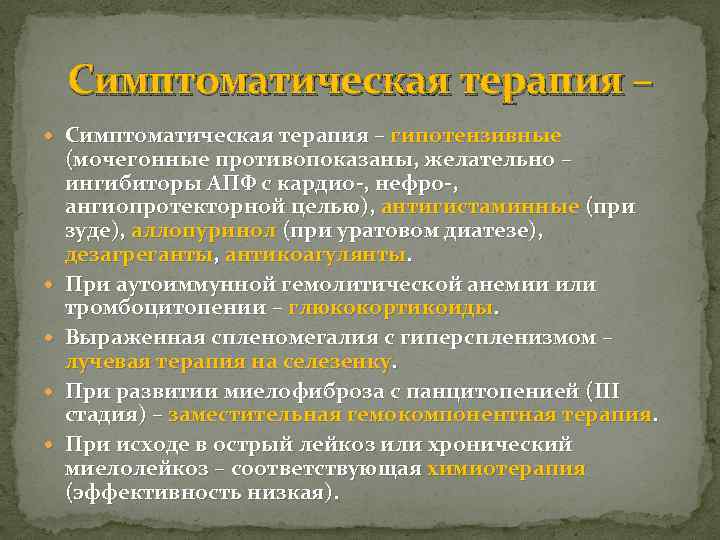 Симптоматическая терапия –

Симптоматическая терапия – гипотензивные (мочегонные противопоказаны, желательно – ингибиторы АПФ с кардио-, нефро-, ангиопротекторной целью), антигистаминные (при зуде), аллопуринол (при уратовом диатезе), дезагреганты, антикоагулянты.

При аутоиммунной гемолитической анемии или тромбоцитопении – глюкокортикоиды.

Выраженная спленомегалия с гиперспленизмом – лучевая терапия на селезенку.

При развитии миелофиброза с панцитопенией (III стадия) – заместительная гемокомпонентная терапия.

При исходе в острый лейкоз или хронический миелолейкоз – соответствующая химиотерапия (эффективность низкая).